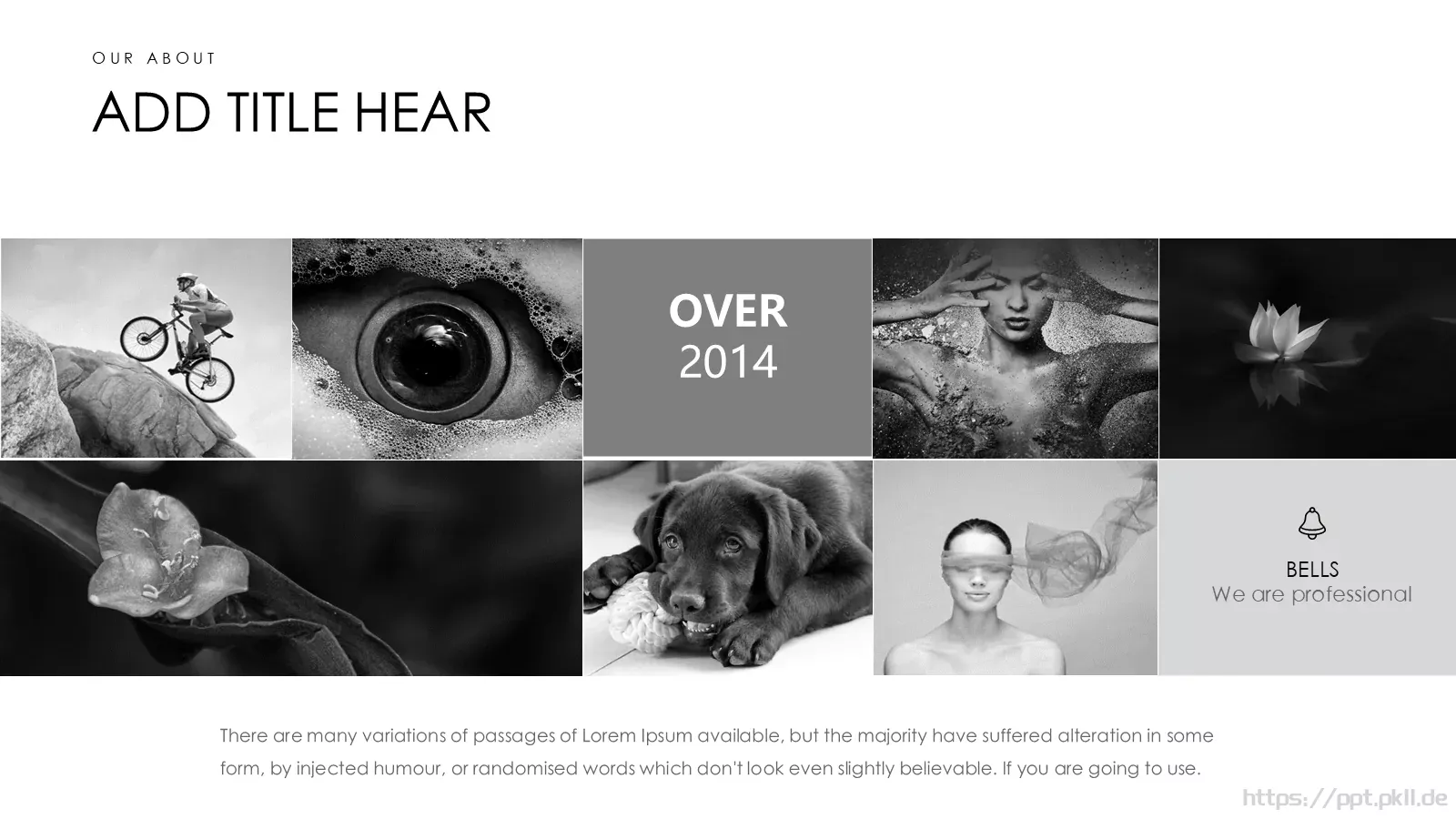 OUR ABOUT

ADD TITLE HEAR

OVER
2014

BELLS
We are professional

There are many variations of passages of Lorem Ipsum available, but the majority have suffered alteration in some form, by injected humour, or randomised words which don't look even slightly believable. If you are going to use.

https://ppt.pkll.de